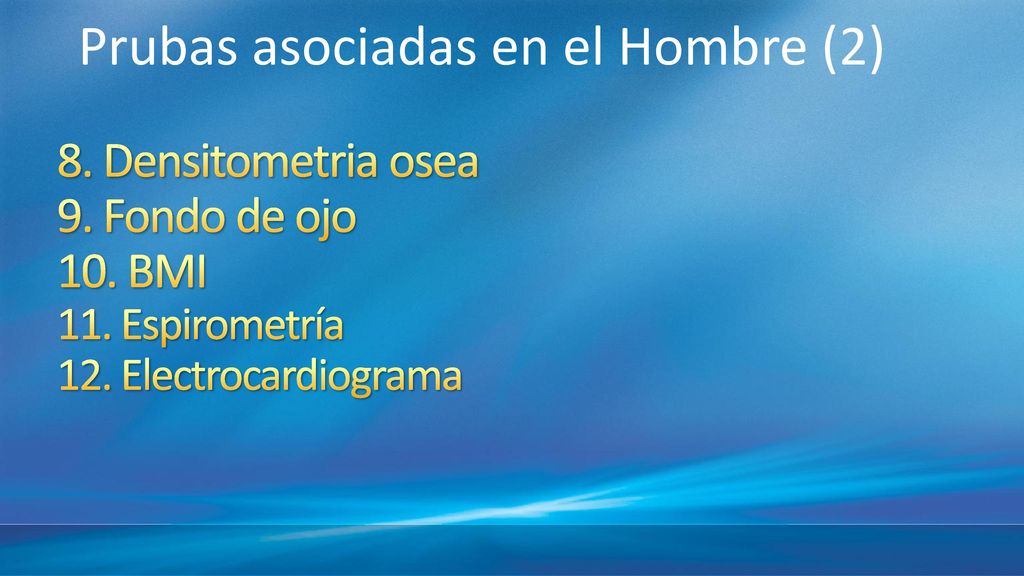 Prubas asociadas en el Hombre (2)

8. Densitometria osea
9. Fondo de ojo
10. BMI
11. Espirometría
12. Electrocardiograma